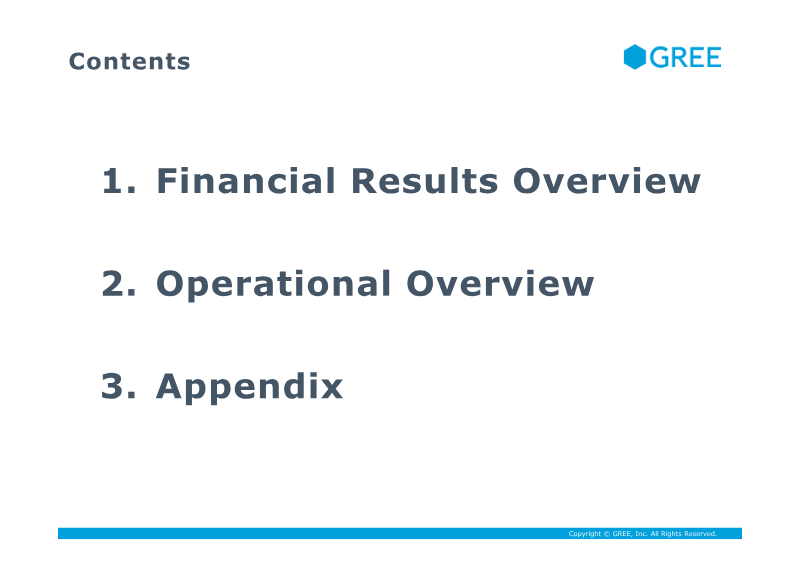 Contents

GREE

1. Financial Results Overview

2. Operational Overview

3. Appendix

Copyright © GREE, Inc. All Rights Reserved.